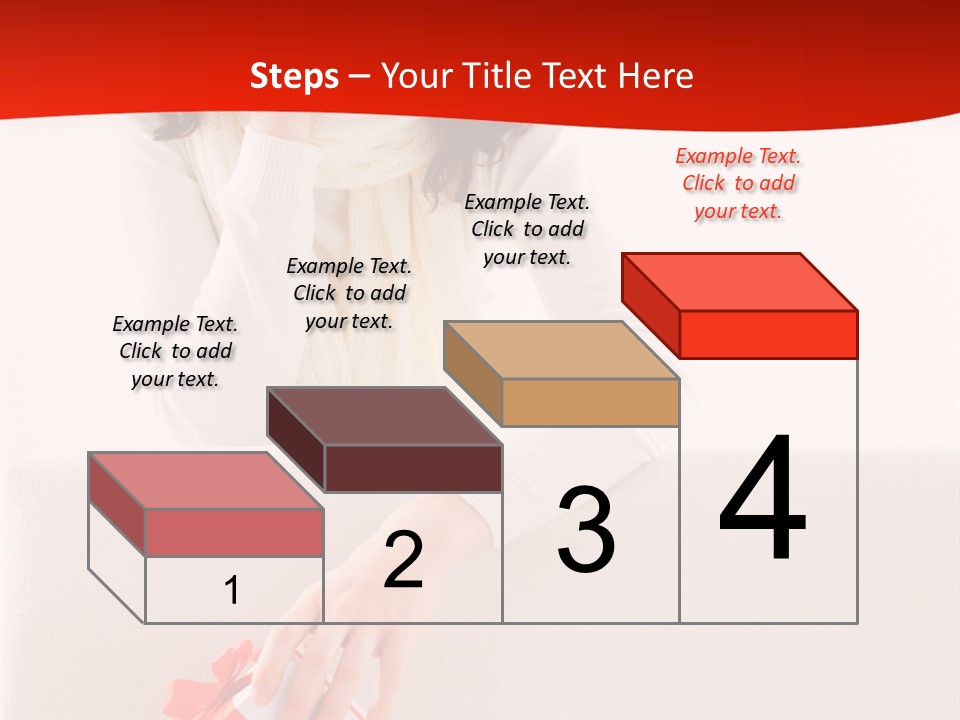 Steps – Your Title Text Here

Example Text. Click to add your text.

Example Text. Click to add your text.

Example Text. Click to add your text.

Example Text. Click to add your text.

1

2

3

4